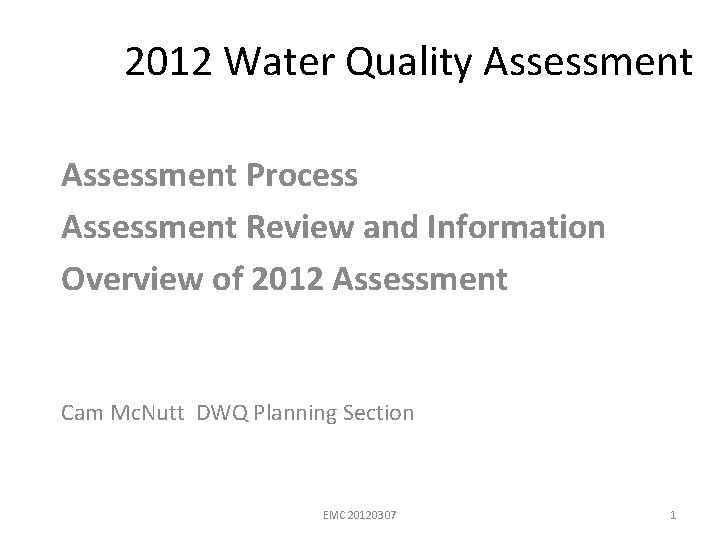 2012 Water Quality Assessment

Assessment Process
Assessment Review and Information
Overview of 2012 Assessment

Cam McNutt DWQ Planning Section

EMC 20120307

1